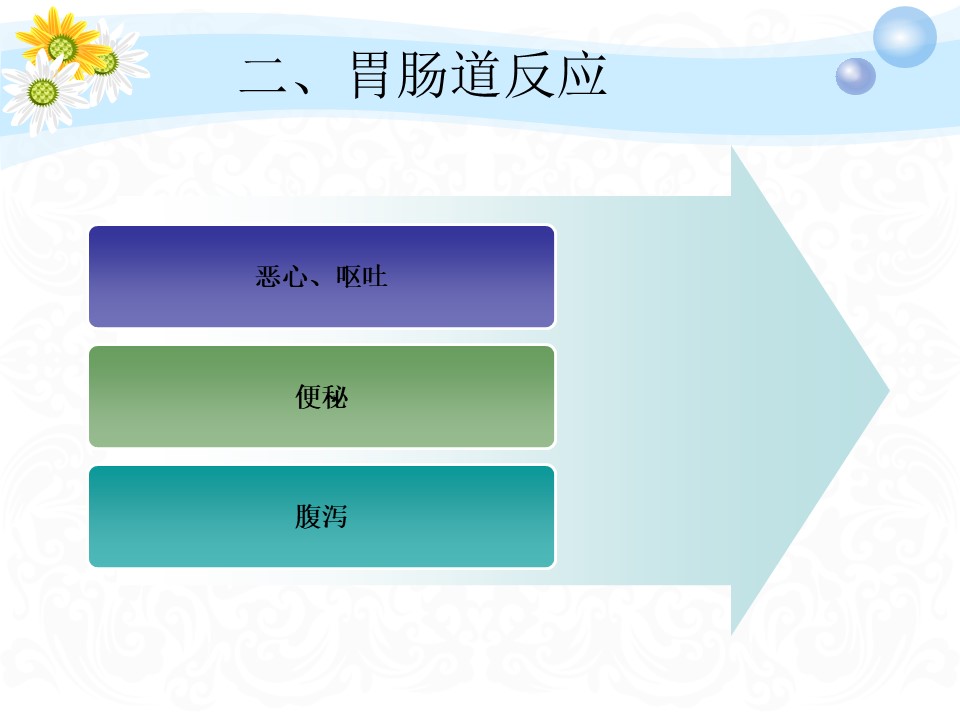 二、胃肠道反应

恶心、呕吐

便秘

腹泻